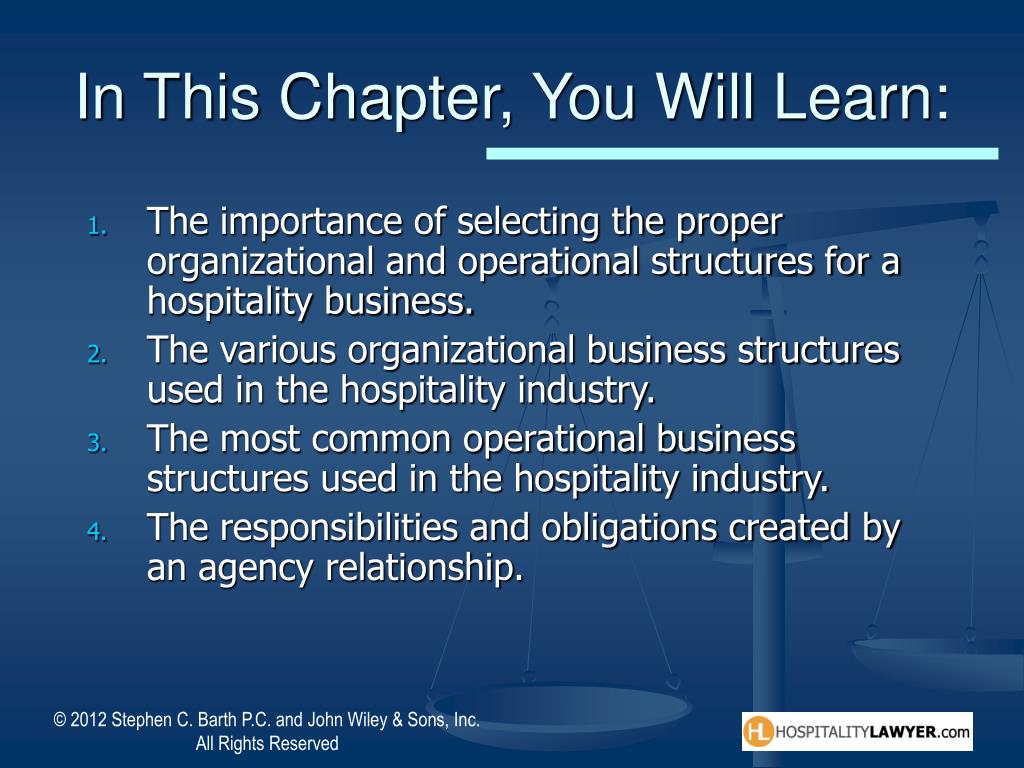 In This Chapter, You Will Learn:

1. The importance of selecting the proper organizational and operational structures for a hospitality business.
2. The various organizational business structures used in the hospitality industry.
3. The most common operational business structures used in the hospitality industry.
4. The responsibilities and obligations created by an agency relationship.

© 2012 Stephen C. Barth P.C. and John Wiley & Sons, Inc. All Rights Reserved

HL HOSPITALITYLAWYER.com